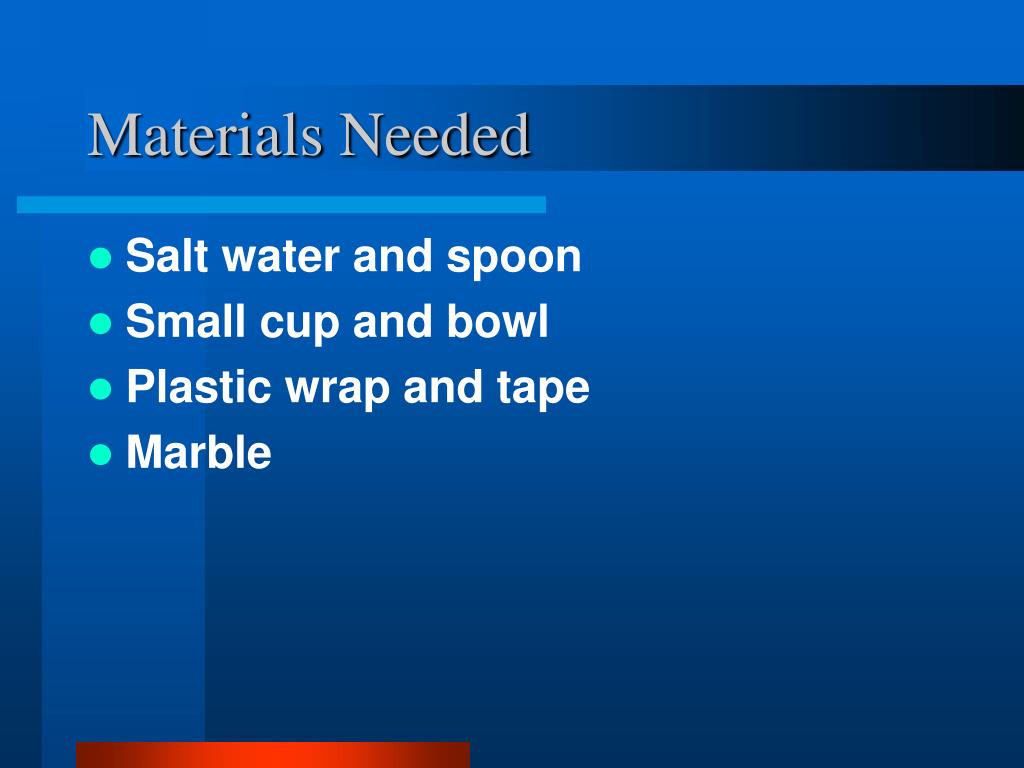 Materials Needed

- Salt water and spoon
- Small cup and bowl
- Plastic wrap and tape
- Marble